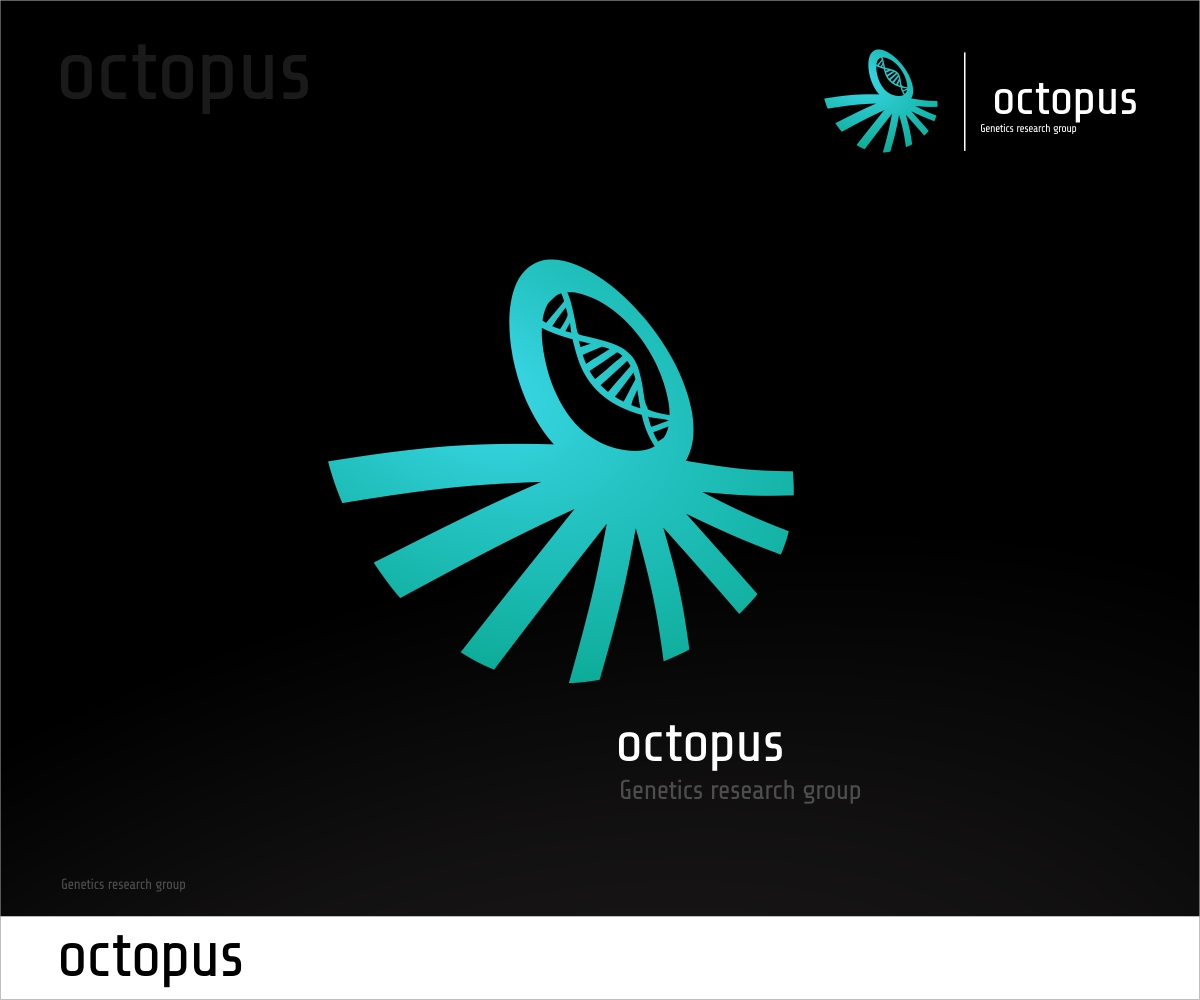 octopus

octopus
Genetics research group

octopus
Genetics research group

Genetics research group

octopus